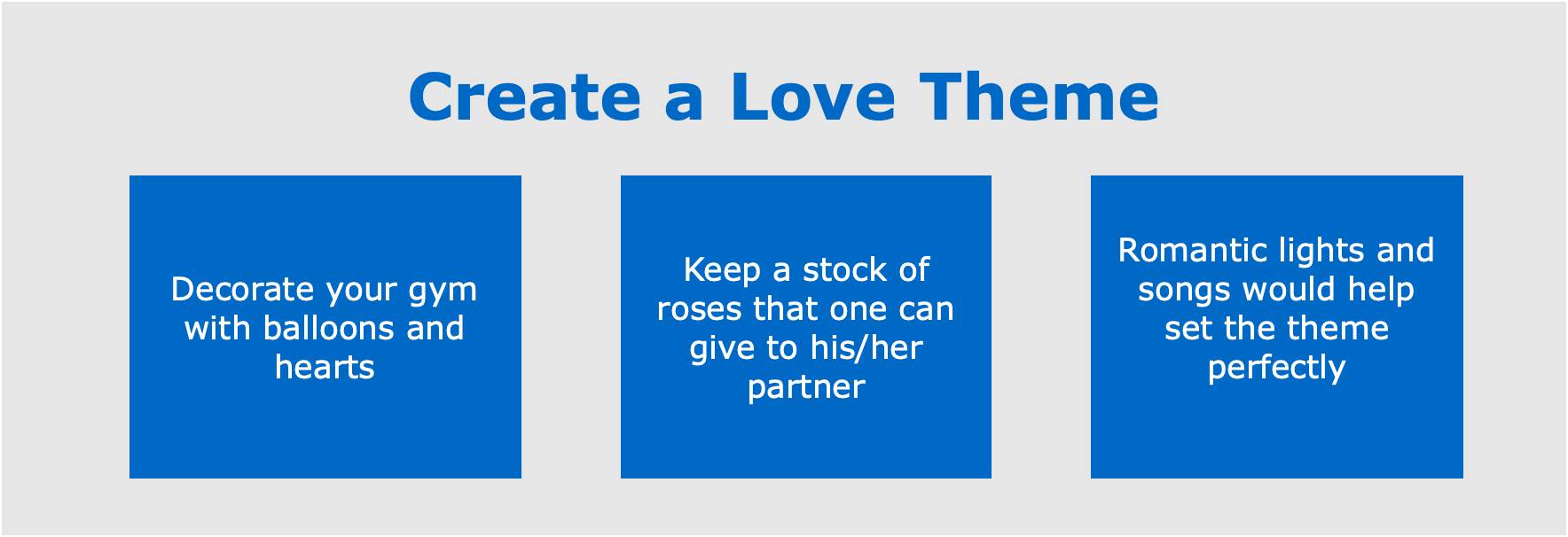 Create a Love Theme

Decorate your gym with balloons and hearts

Keep a stock of roses that one can give to his/her partner

Romantic lights and songs would help set the theme perfectly